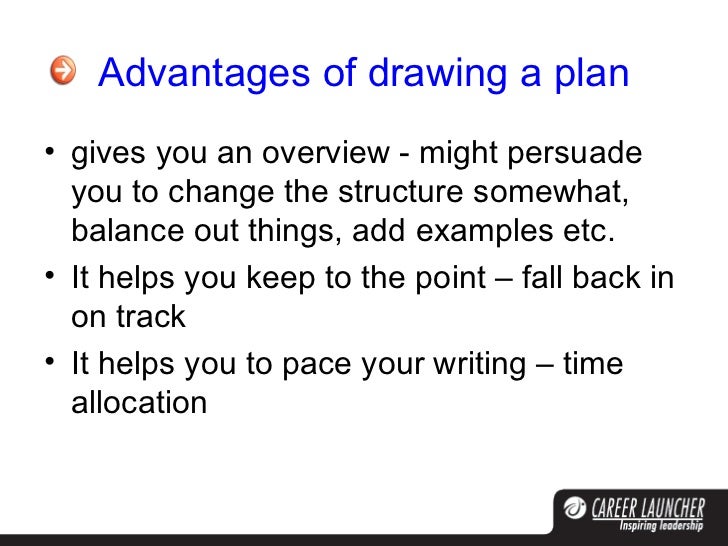 Advantages of drawing a plan

• gives you an overview - might persuade you to change the structure somewhat, balance out things, add examples etc.

• It helps you keep to the point – fall back in on track

• It helps you to pace your writing – time allocation

CAREER LAUNCHER
Inspiring leadership